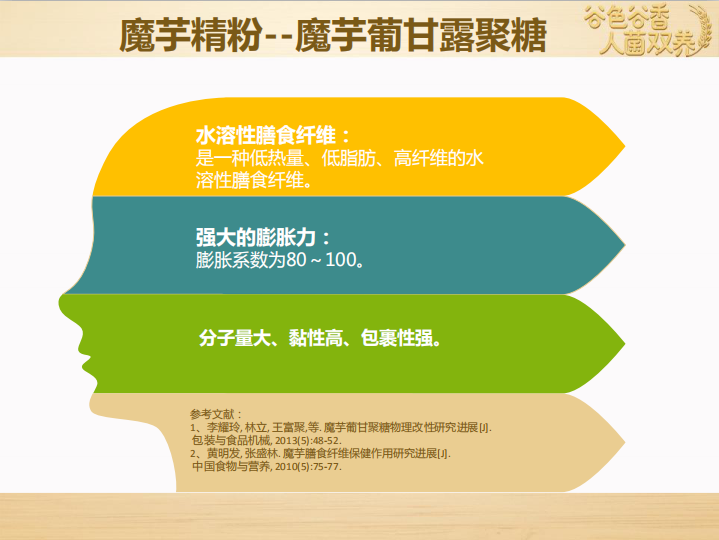 魔芋精粉--魔芋葡甘露聚糖

谷色谷香
人菌双养

水溶性膳食纤维：
是一种低热量、低脂肪、高纤维的水溶性膳食纤维。

强大的膨胀力：
膨胀系数为80～100。

分子量大、黏性高、包裹性强。

参考文献：
1、李耀玲, 林立, 王富聚,等. 魔芋葡甘聚糖物理改性研究进展[J]. 包装与食品机械, 2013(5):48-52.
2、黄明发, 张盛林. 魔芋膳食纤维保健作用研究进展[J]. 中国食物与营养, 2010(5):75-77.